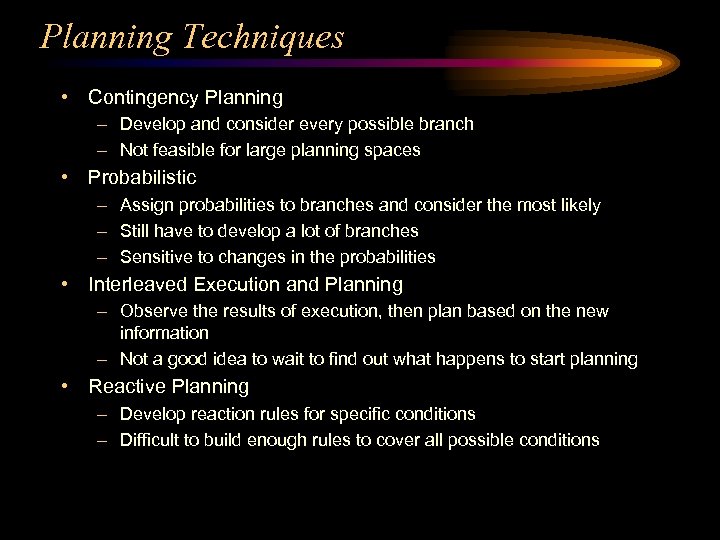 Planning Techniques

• Contingency Planning
– Develop and consider every possible branch
– Not feasible for large planning spaces
• Probabilistic
– Assign probabilities to branches and consider the most likely
– Still have to develop a lot of branches
– Sensitive to changes in the probabilities
• Interleaved Execution and Planning
– Observe the results of execution, then plan based on the new information
– Not a good idea to wait to find out what happens to start planning
• Reactive Planning
– Develop reaction rules for specific conditions
– Difficult to build enough rules to cover all possible conditions